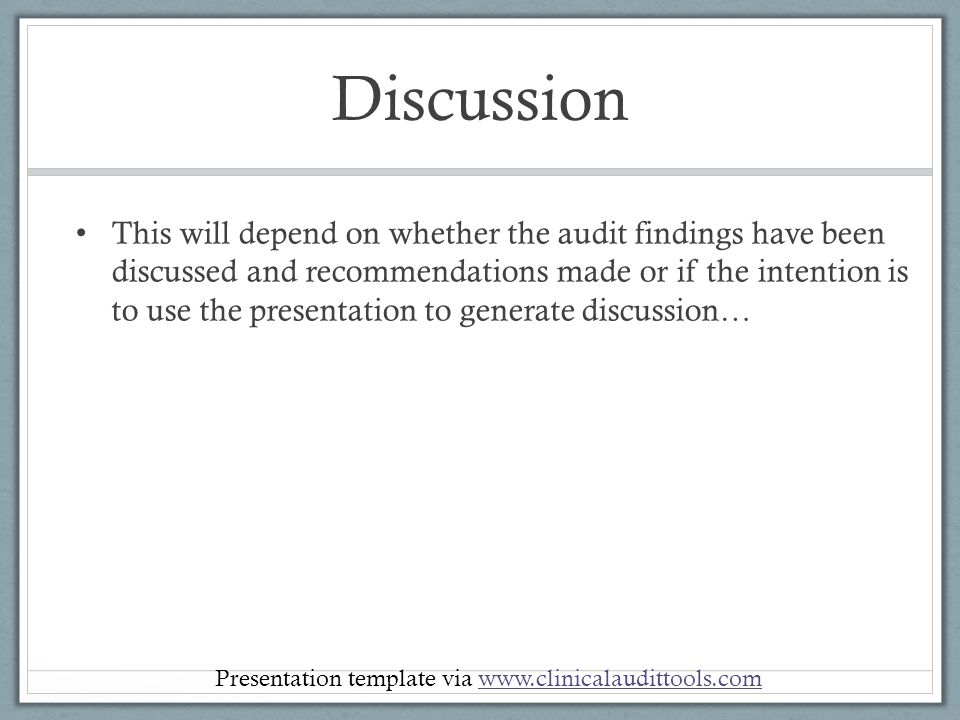 Discussion

• This will depend on whether the audit findings have been discussed and recommendations made or if the intention is to use the presentation to generate discussion…

Presentation template via www.clinicalaudittools.com